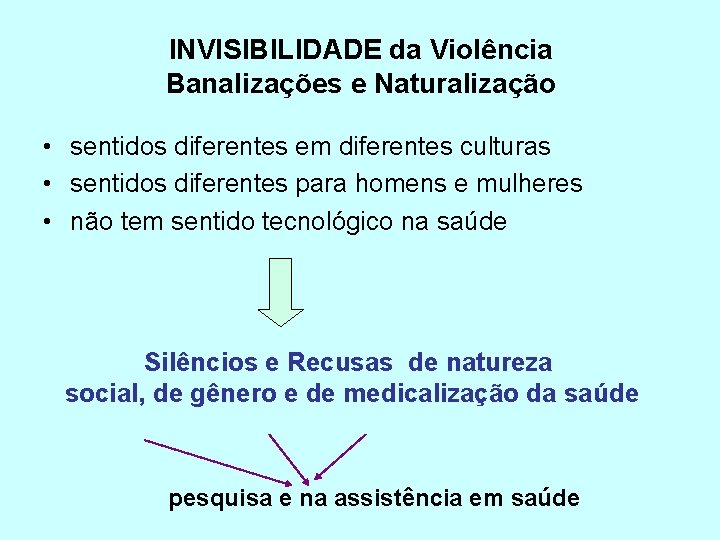 INVISIBILIDADE da Violência
Banalizações e Naturalização

• sentidos diferentes em diferentes culturas
• sentidos diferentes para homens e mulheres
• não tem sentido tecnológico na saúde

Silêncios e Recusas de natureza
social, de gênero e de medicalização da saúde

pesquisa e na assistência em saúde